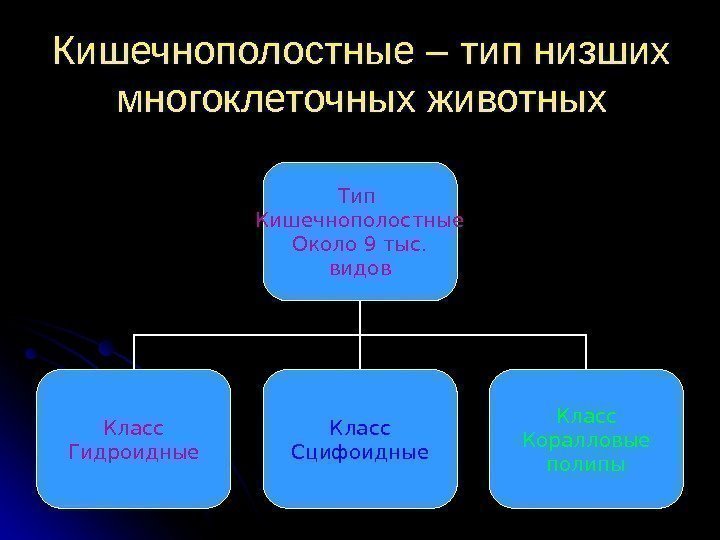 Кишечнополостные – тип низших многоклеточных животных

Тип Кишечнополостные Около 9 тыс. видов

Класс Гидроидные

Класс Сцифоидные

Класс Коралловые полипы